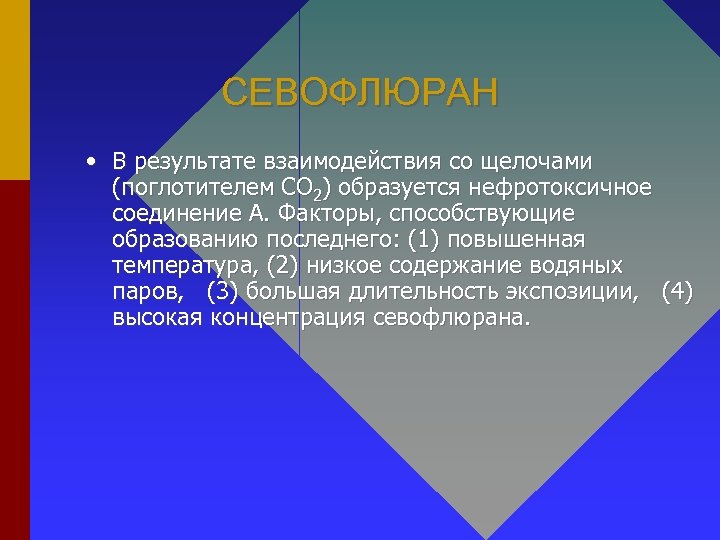 СЕВОФЛЮРАН

• В результате взаимодействия со щелочами (поглотителем $CO_2$) образуется нефротоксичное соединение А. Факторы, способствующие образованию последнего: (1) повышенная температура, (2) низкое содержание водяных паров, (3) большая длительность экспозиции, (4) высокая концентрация севофлюрана.